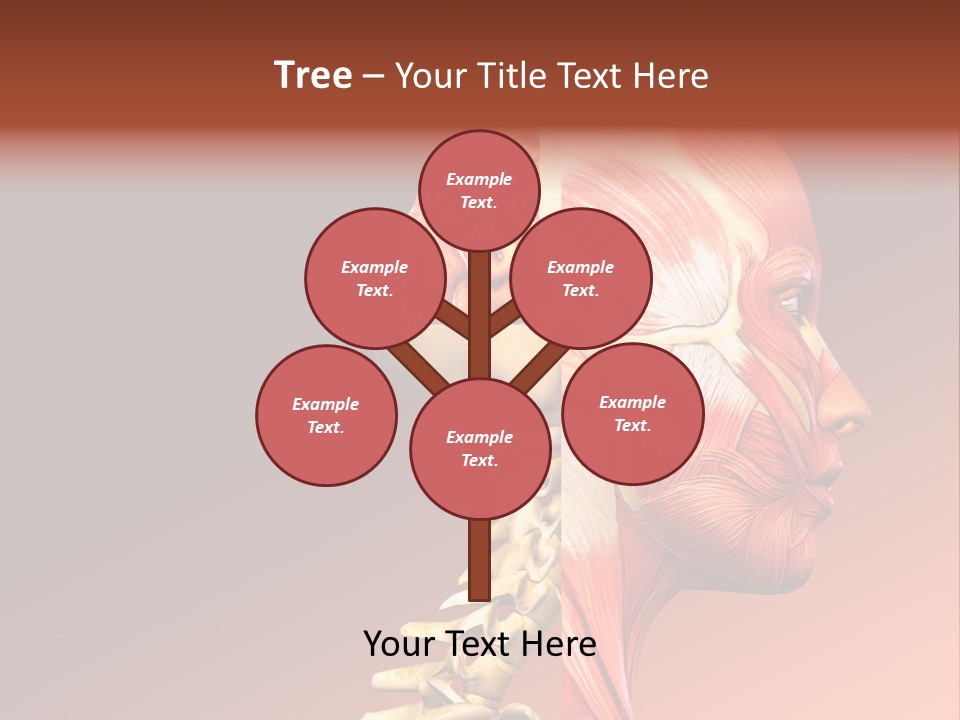 Tree – Your Title Text Here

Example Text.

Example Text.

Example Text.

Example Text.

Example Text.

Example Text.

Your Text Here